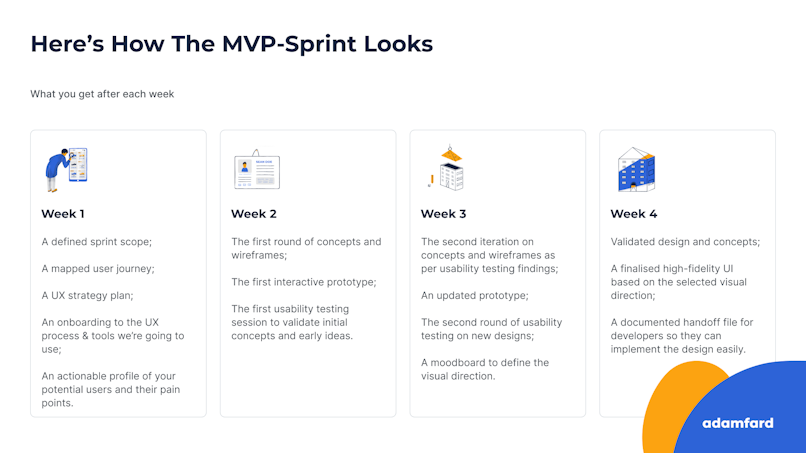 Here's How The MVP-Sprint Looks

What you get after each week

Week 1

A defined sprint scope;

A mapped user journey;

A UX strategy plan;

An onboarding to the UX process & tools we're going to use;

An actionable profile of your potential users and their pain points.

Week 2

The first round of concepts and wireframes;

The first interactive prototype;

The first usability testing session to validate initial concepts and early ideas.

Week 3

The second iteration on concepts and wireframes as per usability testing findings;

An updated prototype;

The second round of usability testing on new designs;

A moodboard to define the visual direction.

Week 4

Validated design and concepts;

A finalised high-fidelity UI based on the selected visual direction;

A documented handoff file for developers so they can implement the design easily.

adamfard